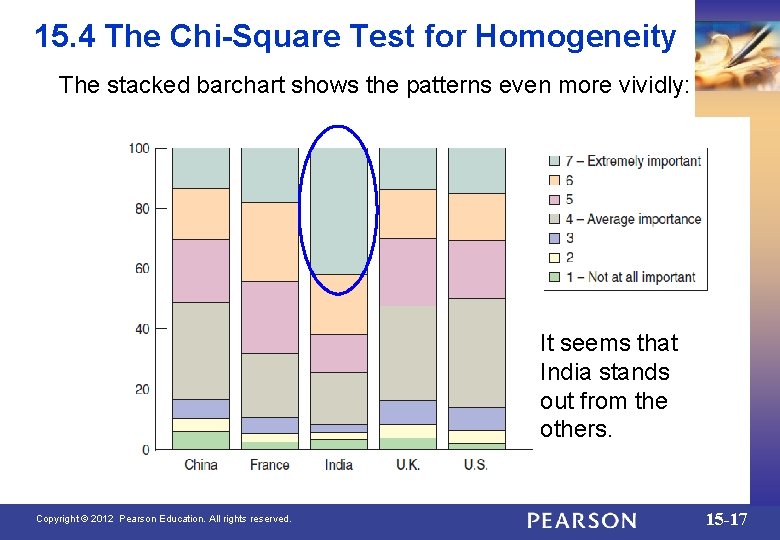 15.4 The Chi-Square Test for Homogeneity

The stacked barchart shows the patterns even more vividly:

100
80
60
40
20
0

China France India U.K. U.S.

7 – Extremely important
6
5
4 – Average importance
3
2
1 – Not at all important

It seems that India stands out from the others.

Copyright © 2012 Pearson Education. All rights reserved.

PEARSON

15-17